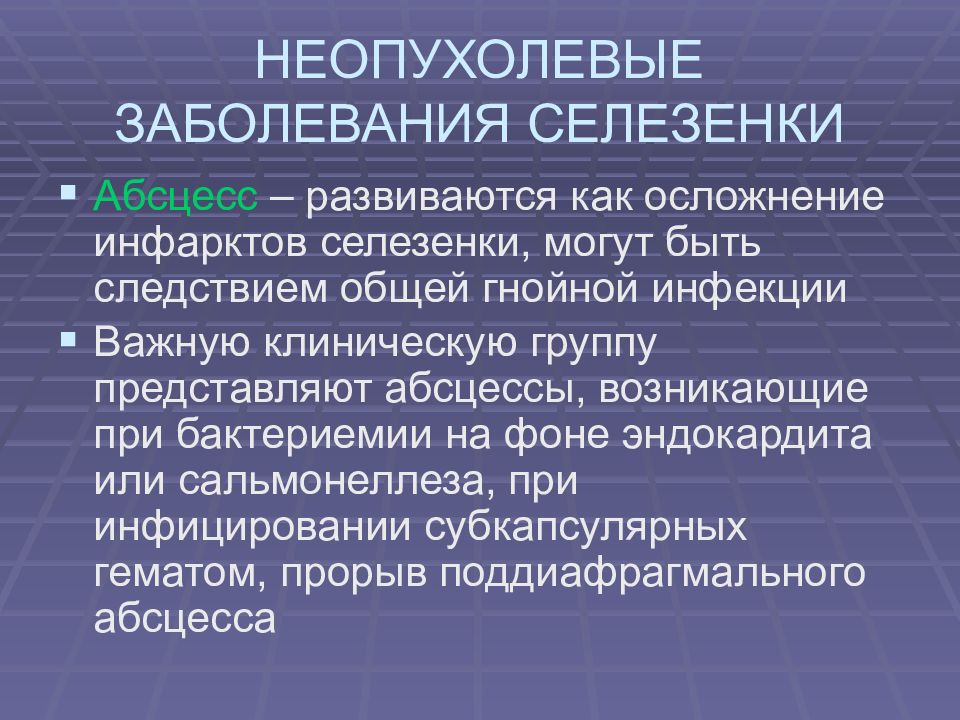 НЕОПУХОЛЕВЫЕ ЗАБОЛЕВАНИЯ СЕЛЕЗЕНКИ

▪ Абсцесс – развиваются как осложнение инфарктов селезенки, могут быть следствием общей гнойной инфекции
▪ Важную клиническую группу представляют абсцессы, возникающие при бактериемии на фоне эндокардита или сальмонеллеза, при инфицировании субкапсулярных гематом, прорыв поддиафрагмального абсцесса